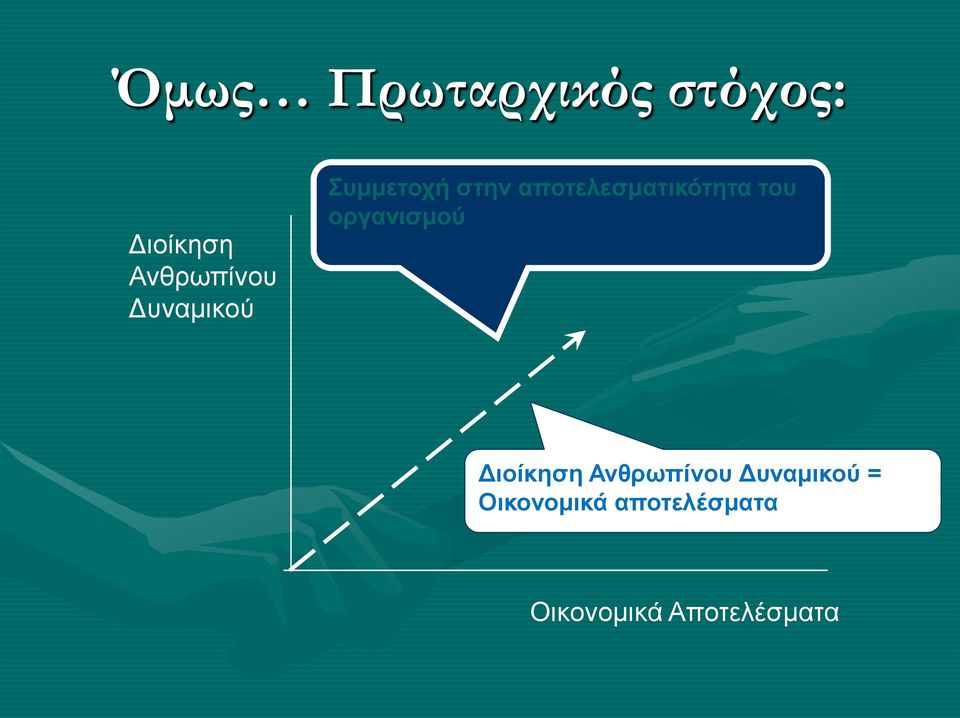 Όμως… Πρωταρχικός στόχος:

Συμμετοχή στην αποτελεσματικότητα του οργανισμού

Διοίκηση Ανθρωπίνου Δυναμικού

Διοίκηση Ανθρωπίνου Δυναμικού = Οικονομικά αποτελέσματα

Οικονομικά Αποτελέσματα